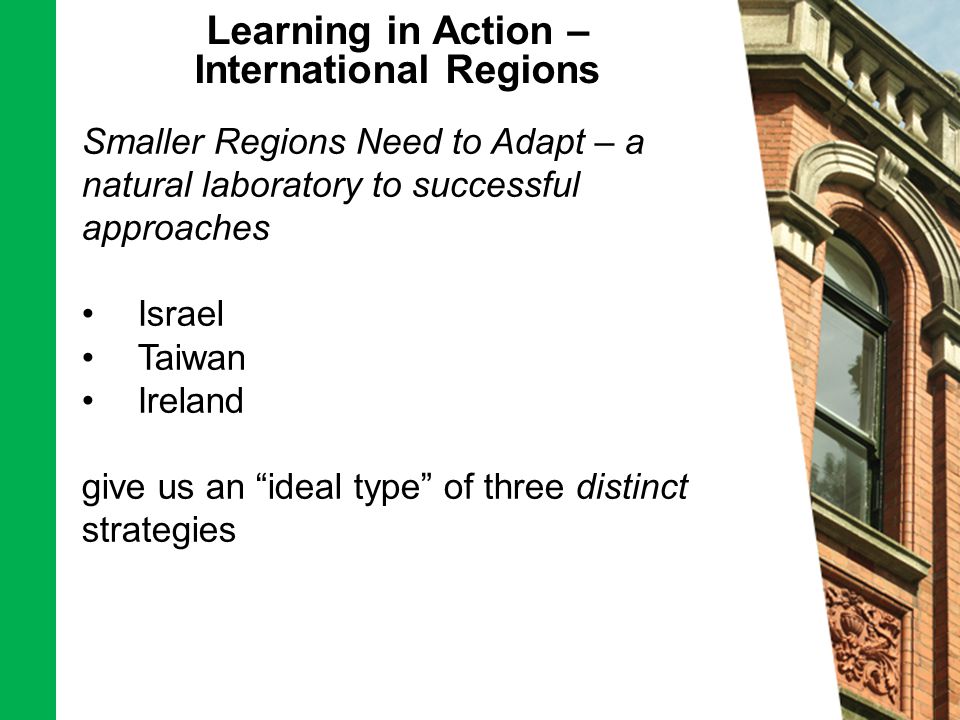 Learning in Action – International Regions

Smaller Regions Need to Adapt – a natural laboratory to successful approaches

• Israel
• Taiwan
• Ireland

give us an “ideal type” of three distinct strategies